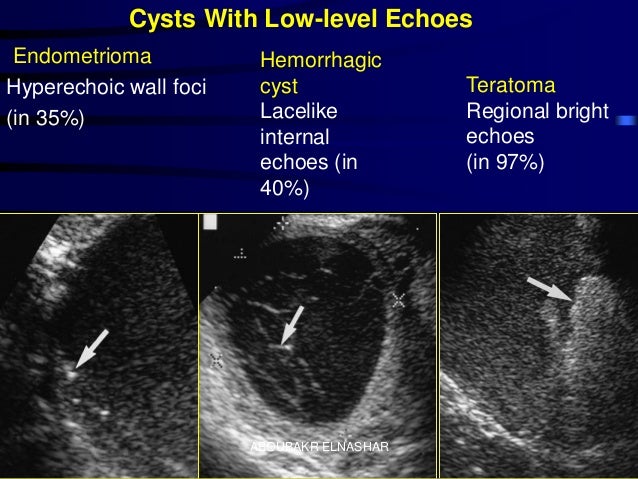 Cysts With Low-level Echoes

Endometrioma

Hyperechoic wall foci (in 35%)

Hemorrhagic cyst

Lacelike internal echoes (in 40%)

Teratoma

Regional bright echoes (in 97%)

ABOUBAKR ELNASHAR